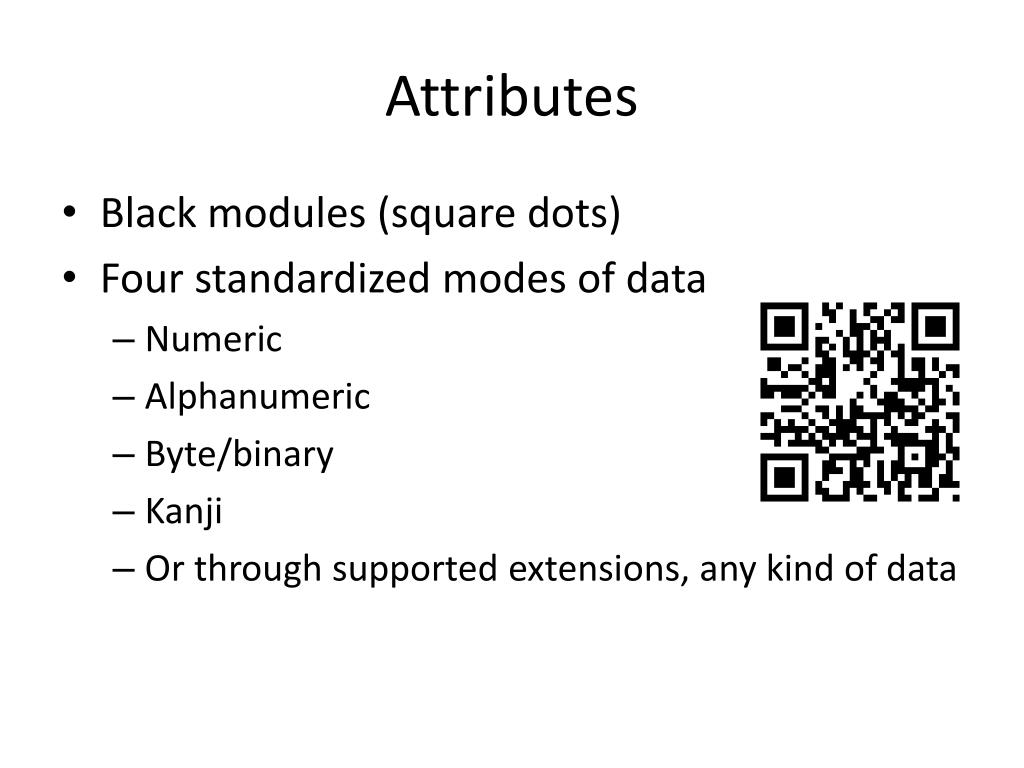 Attributes

• Black modules (square dots)
• Four standardized modes of data
– Numeric
– Alphanumeric
– Byte/binary
– Kanji
– Or through supported extensions, any kind of data